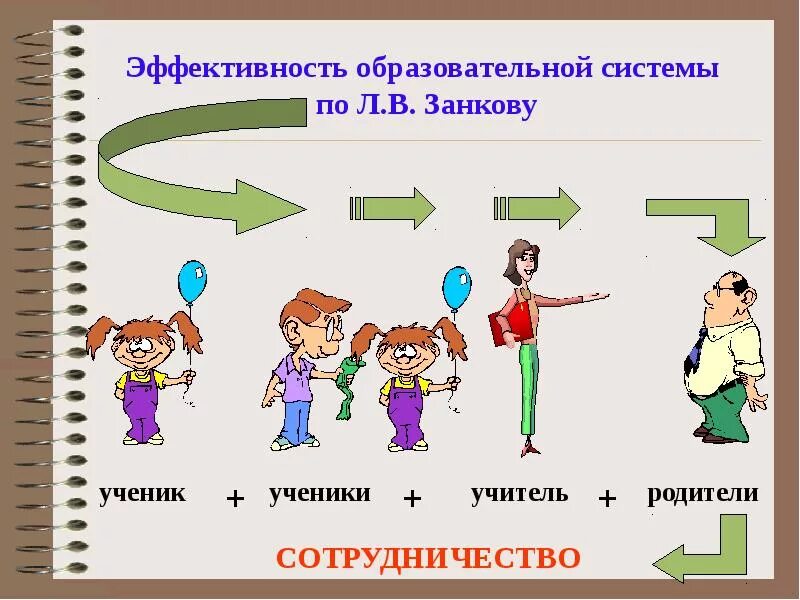 Эффективность образовательной системы по Л.В. Занкову

ученик + ученики + учитель + родители

СОТРУДНИЧЕСТВО